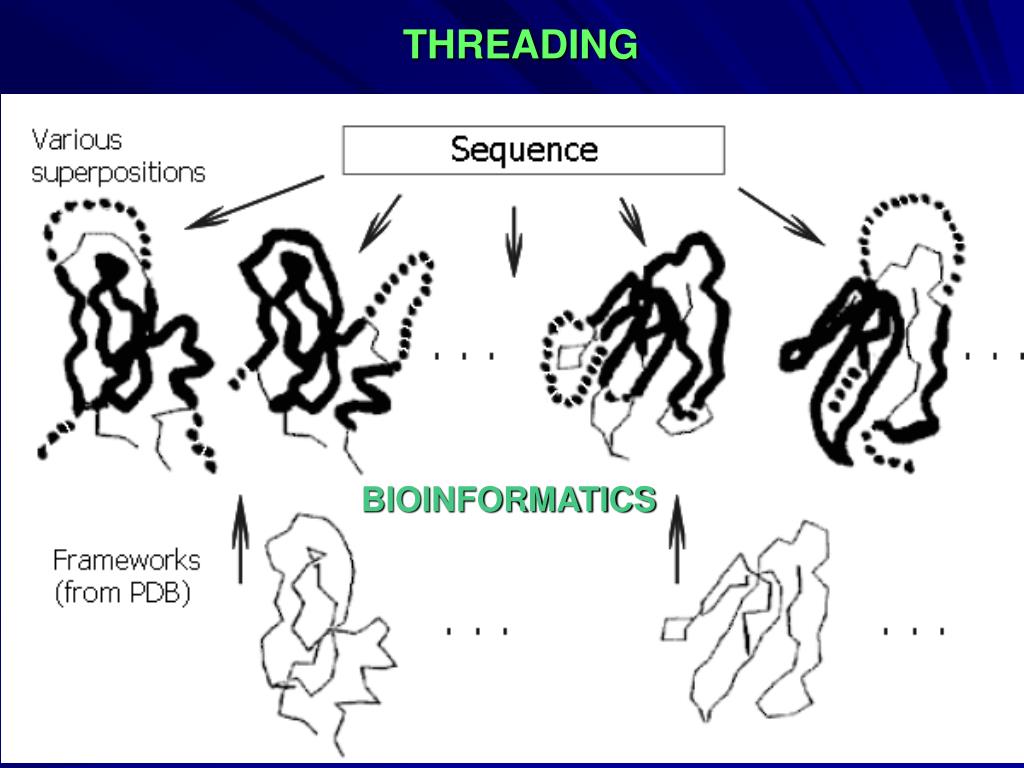 THREADING

Various superpositions

Sequence

. . .

. . .

BIOINFORMATICS

Frameworks (from PDB)

. . .

. . .